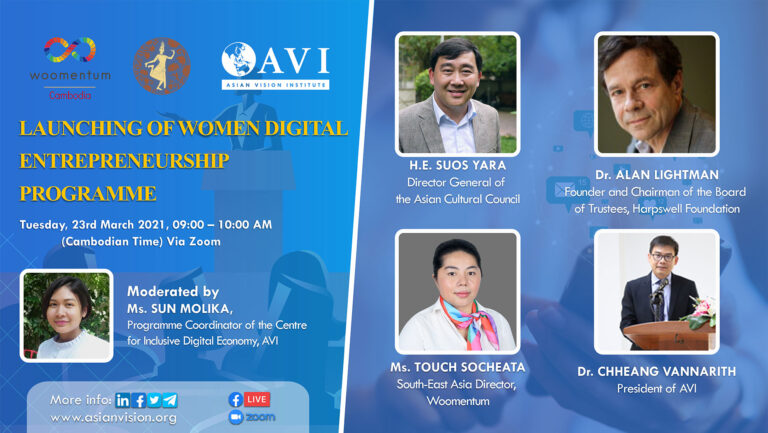 woomentum
Cambodia

AVI
ASIAN VISION INSTITUTE

LAUNCHING OF WOMEN DIGITAL ENTREPRENEURSHIP PROGRAMME

Tuesday, 23rd March 2021, 09:00 – 10:00 AM
(Cambodian Time) Via Zoom

Moderated by
Ms. SUN MOLIKA,
Programme Coordinator of the Centre for Inclusive Digital Economy, AVI

More info:
www.asianvision.org

LIVE
zoom

H.E. SUOS YARA
Director General of the Asian Cultural Council

Dr. ALAN LIGHTMAN
Founder and Chairman of the Board of Trustees, Harpswell Foundation

Ms. TOUCH SOCHEATA
South-East Asia Director, Woomentum

Dr. CHHEANG VANNARITH
President of AVI